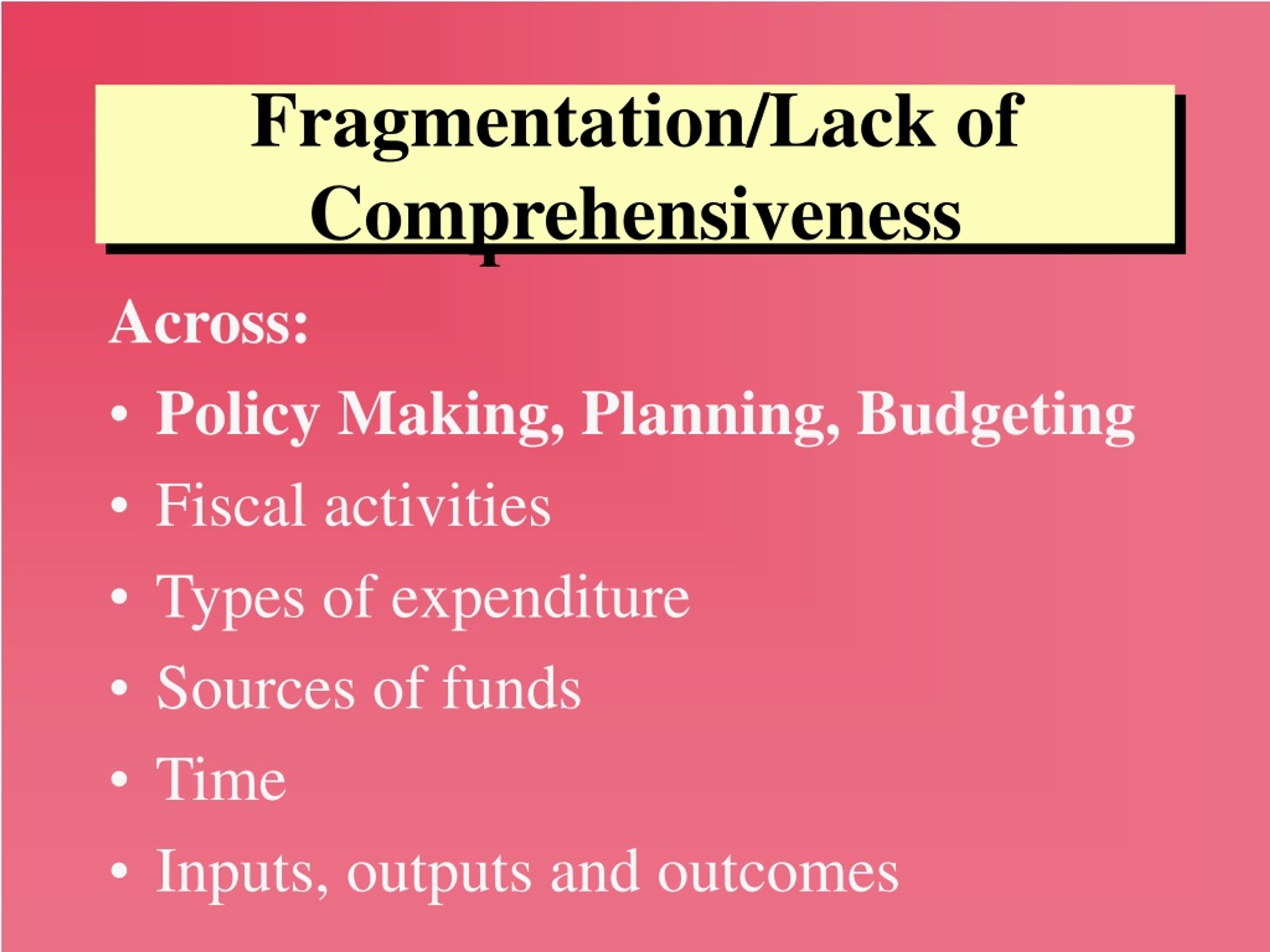 Fragmentation/Lack of Comprehensiveness

Across:

• Policy Making, Planning, Budgeting
• Fiscal activities
• Types of expenditure
• Sources of funds
• Time
• Inputs, outputs and outcomes